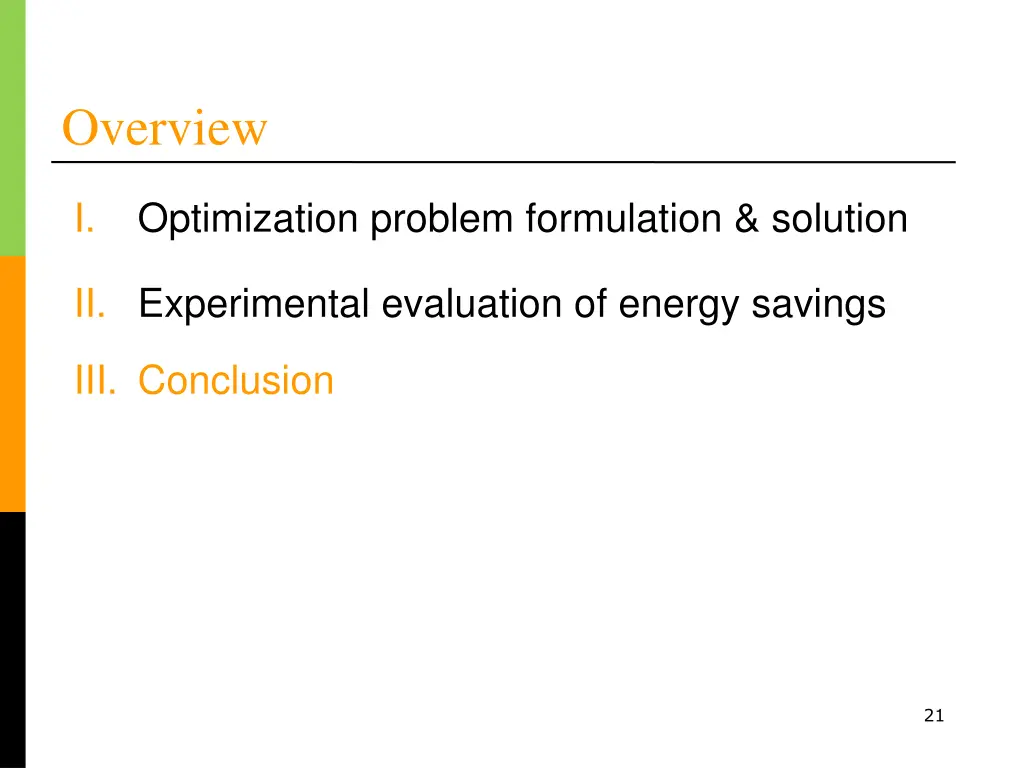 Overview

I. Optimization problem formulation & solution

II. Experimental evaluation of energy savings

III. Conclusion

21